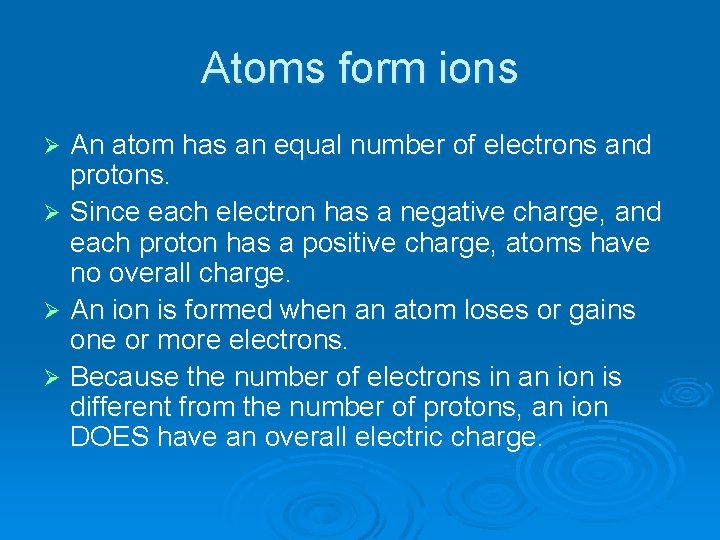 Atoms form ions

➢ An atom has an equal number of electrons and protons.
➢ Since each electron has a negative charge, and each proton has a positive charge, atoms have no overall charge.
➢ An ion is formed when an atom loses or gains one or more electrons.
➢ Because the number of electrons in an ion is different from the number of protons, an ion DOES have an overall electric charge.